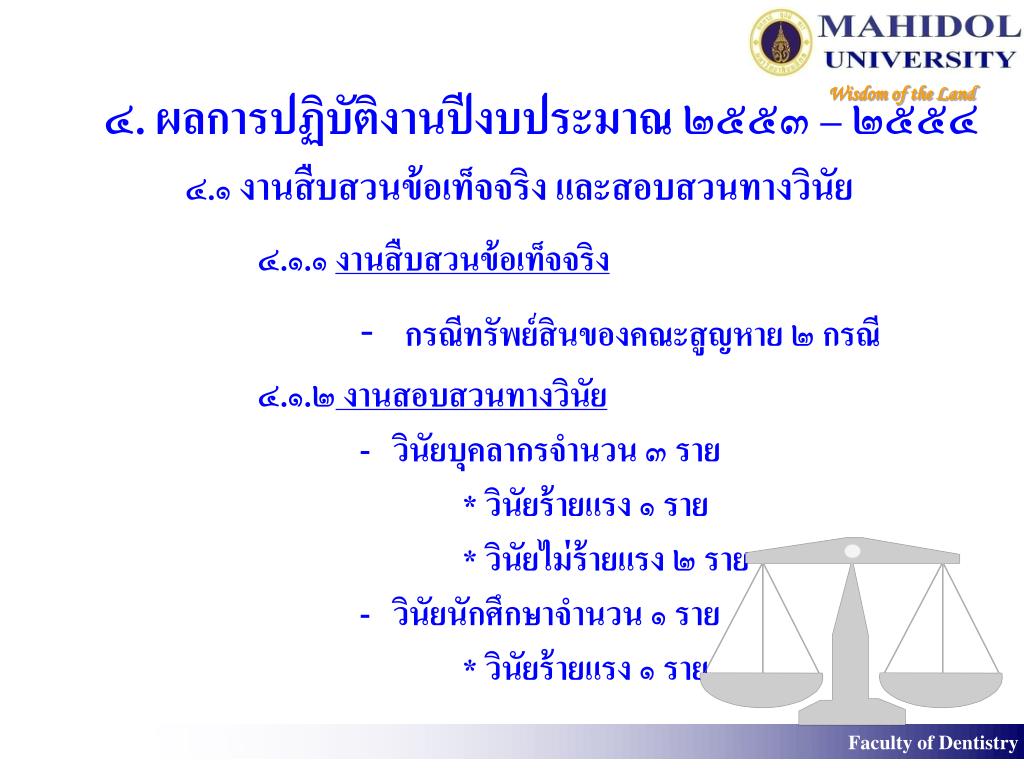 MAHIDOL UNIVERSITY
Wisdom of the Land

๔. ผลการปฏิบัติงานปีงบประมาณ ๒๕๕๓ – ๒๕๕๔

๔.๑ งานสืบสวนข้อเท็จจริง และสอบสวนทางวินัย

๔.๑.๑ งานสืบสวนข้อเท็จจริง

- กรณีทรัพย์สินของคณะสูญหาย ๒ กรณี

๔.๑.๒ งานสอบสวนทางวินัย

- วินัยบุคลากรจำนวน ๓ ราย

* วินัยร้ายแรง ๑ ราย

* วินัยไม่ร้ายแรง ๒ ราย

- วินัยนักศึกษาจำนวน ๑ ราย

* วินัยร้ายแรง ๑ ราย

Faculty of Dentistry